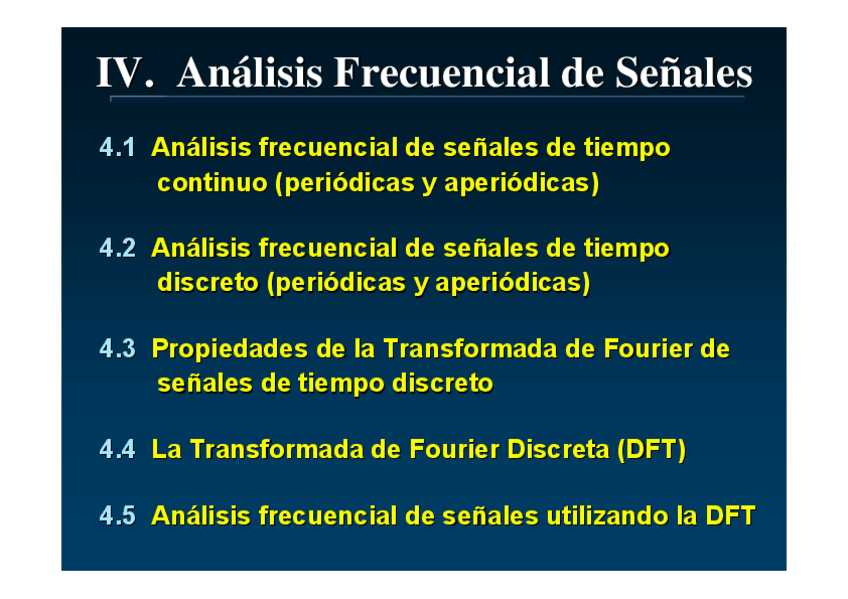 IV. Análisis Frecuencial de Señales

4.1 Análisis frecuencial de señales de tiempo continuo (periódicas y aperiódicas)

4.2 Análisis frecuencial de señales de tiempo discreto (periódicas y aperiódicas)

4.3 Propiedades de la Transformada de Fourier de señales de tiempo discreto

4.4 La Transformada de Fourier Discreta (DFT)

4.5 Análisis frecuencial de señales utilizando la DFT